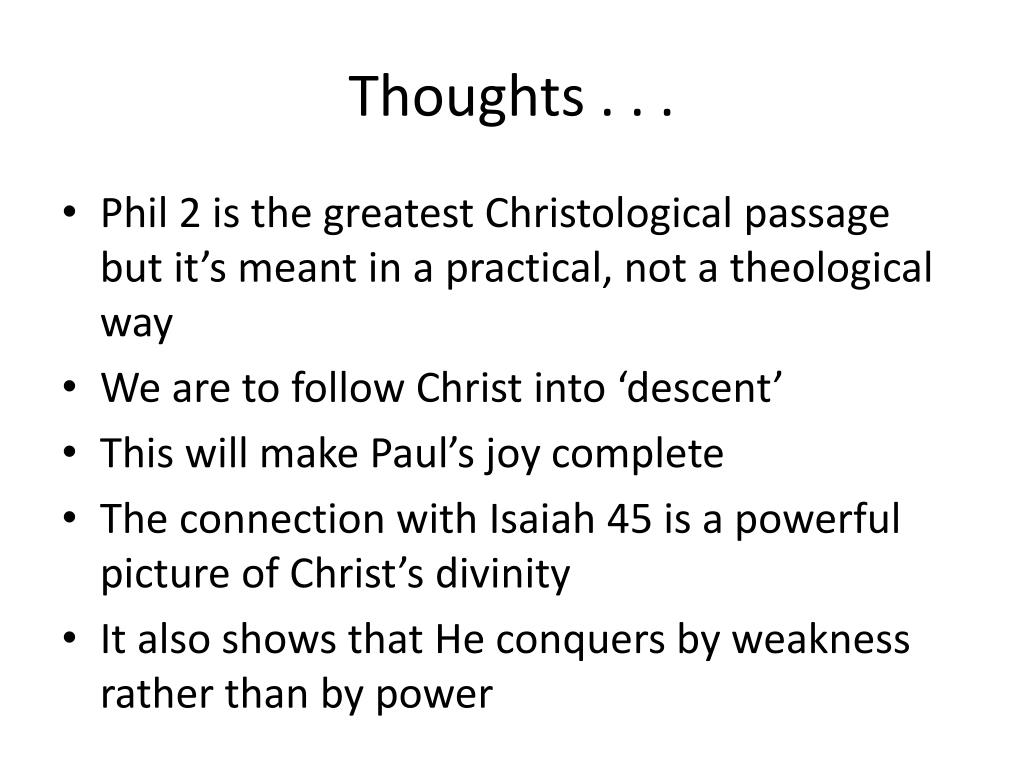 Thoughts . . .

• Phil 2 is the greatest Christological passage but it’s meant in a practical, not a theological way
• We are to follow Christ into ‘descent’
• This will make Paul’s joy complete
• The connection with Isaiah 45 is a powerful picture of Christ’s divinity
• It also shows that He conquers by weakness rather than by power